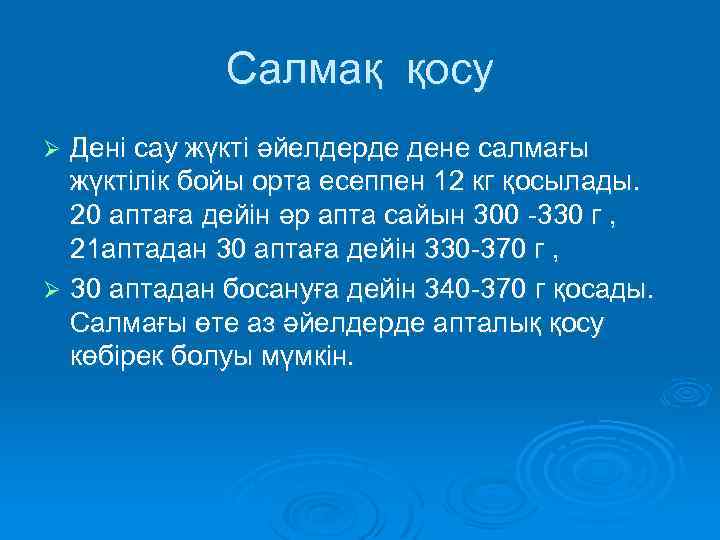 Салмақ қосу

➢ Дені сау жүкті әйелдерде дене салмағы жүктілік бойы орта есеппен 12 кг қосылады. 20 аптаға дейін әр апта сайын 300 -330 г , 21аптадан 30 аптаға дейін 330-370 г ,

➢ 30 аптадан босануға дейін 340-370 г қосады. Салмағы өте аз әйелдерде апталық қосу көбірек болуы мүмкін.